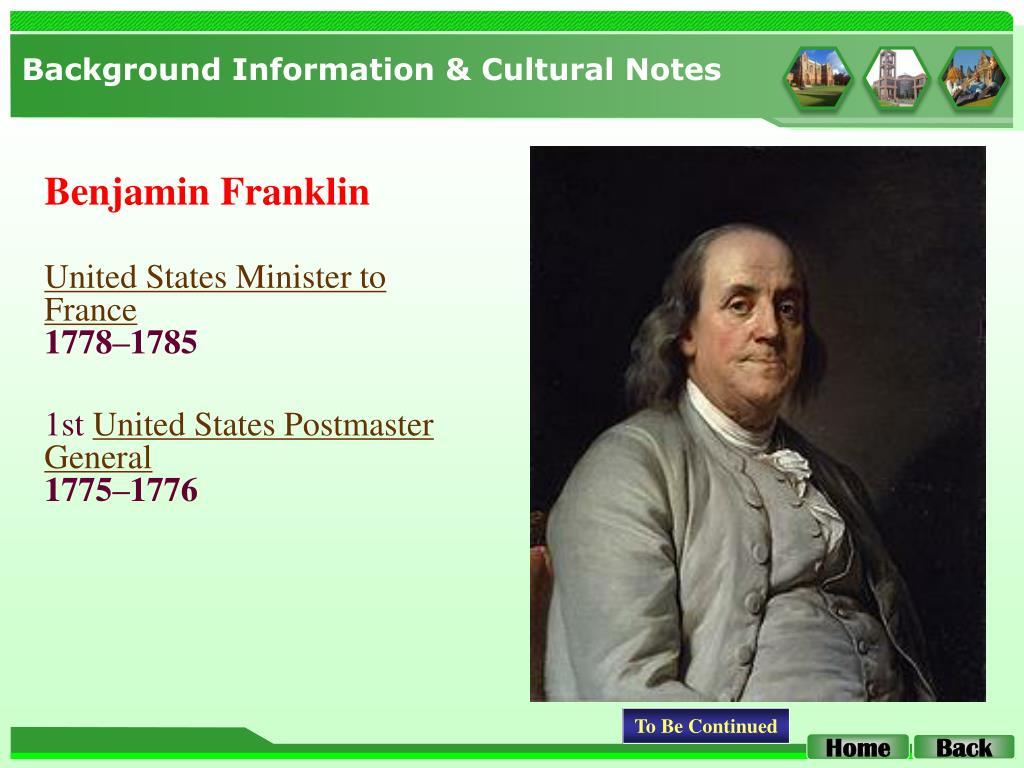 Background Information & Cultural Notes

Benjamin Franklin

United States Minister to France
1778–1785

1st United States Postmaster General
1775–1776

To Be Continued

Home Back